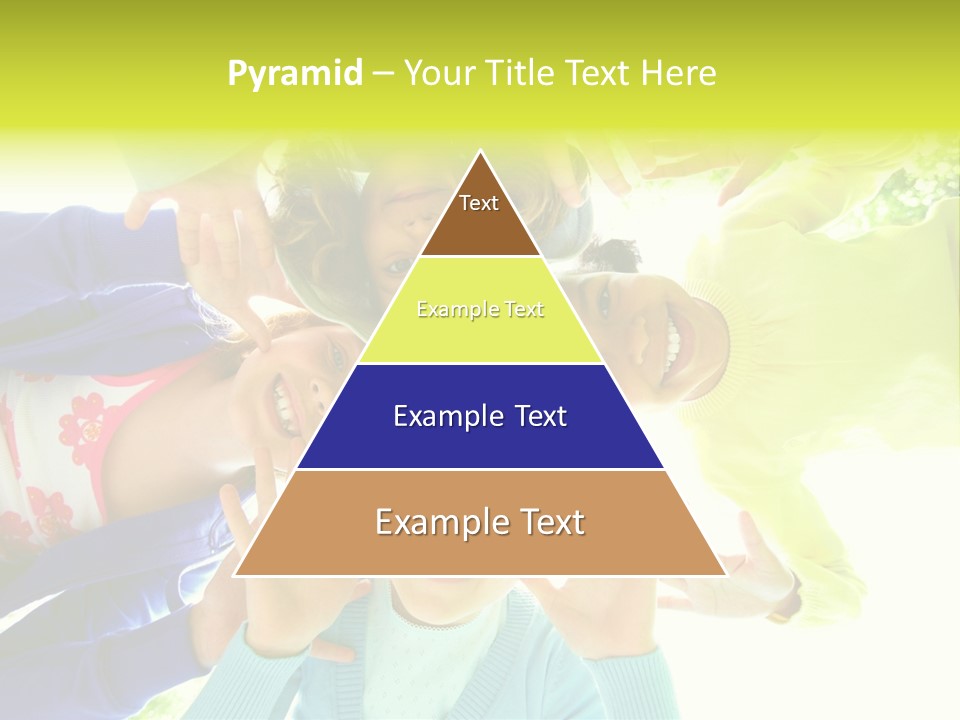 Pyramid – Your Title Text Here

Text

Example Text

Example Text

Example Text